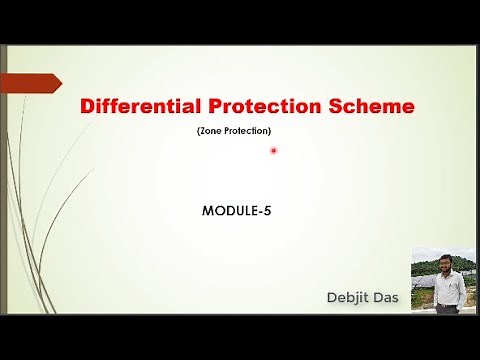 Differential Protection Scheme

(Zone Protection)

MODULE-5

Debjit Das